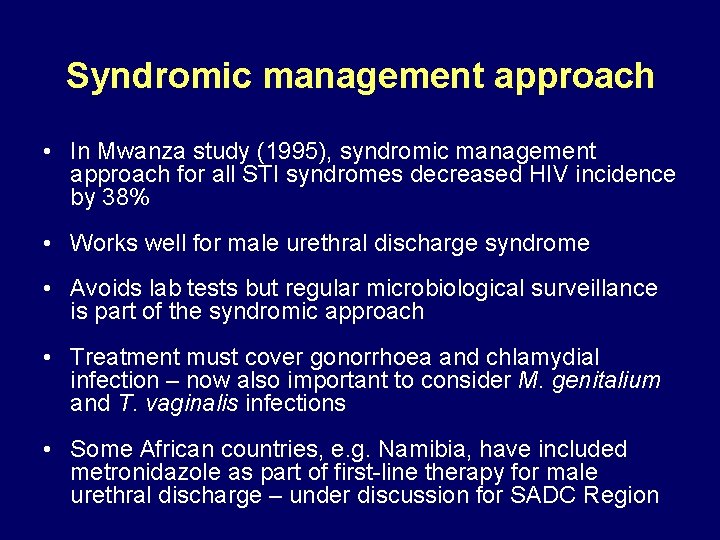 Syndromic management approach

• In Mwanza study (1995), syndromic management approach for all STI syndromes decreased HIV incidence by 38%

• Works well for male urethral discharge syndrome

• Avoids lab tests but regular microbiological surveillance is part of the syndromic approach

• Treatment must cover gonorrhoea and chlamydial infection – now also important to consider M. genitalium and T. vaginalis infections

• Some African countries, e.g. Namibia, have included metronidazole as part of first-line therapy for male urethral discharge – under discussion for SADC Region